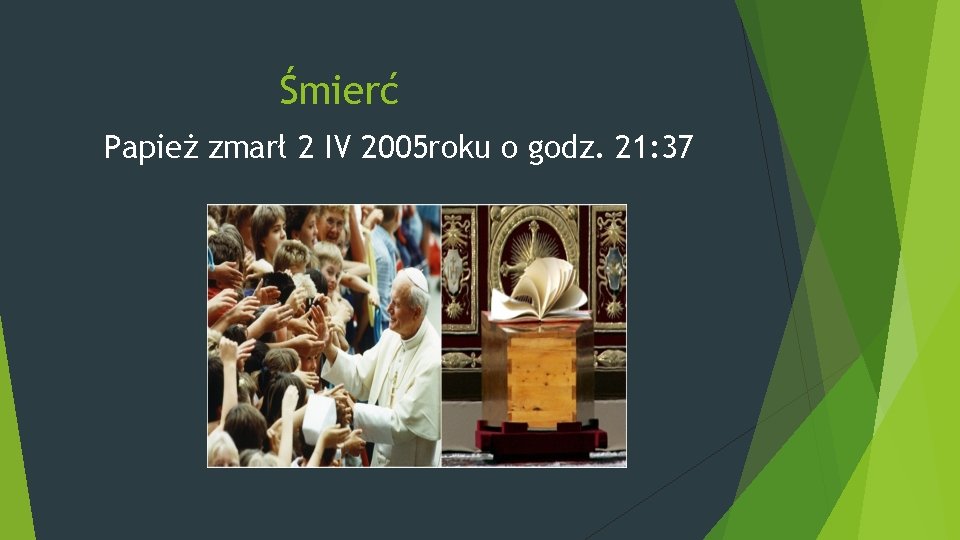 Śmierć

Papież zmarł 2 IV 2005roku o godz. 21:37